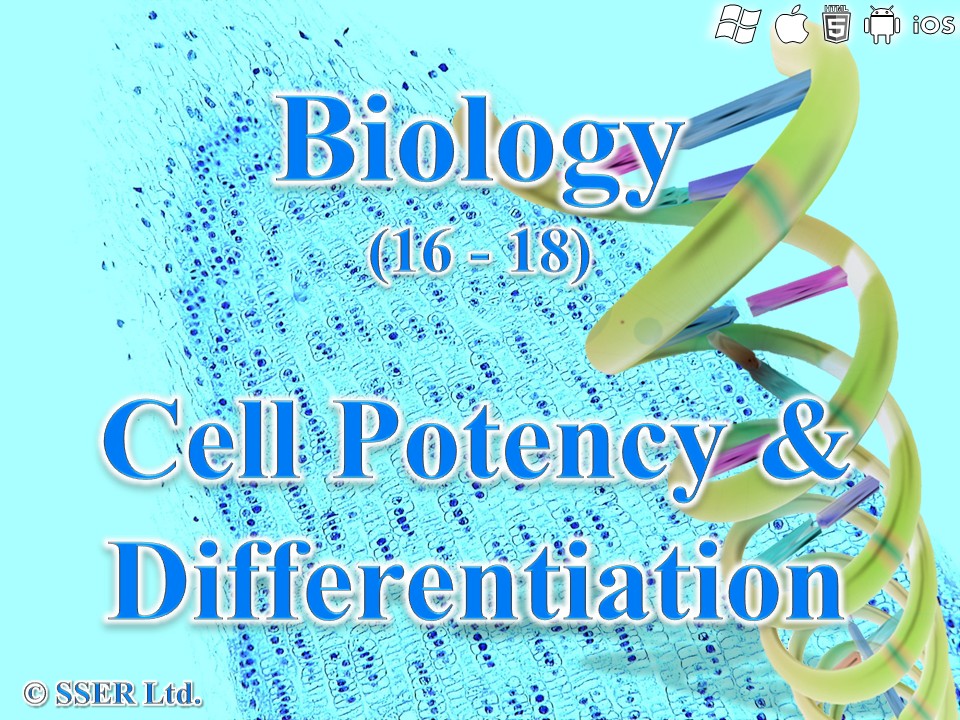 HTML 5 iOS

Biology
(16 - 18)

Cell Potency & Differentiation

© SSER Ltd.